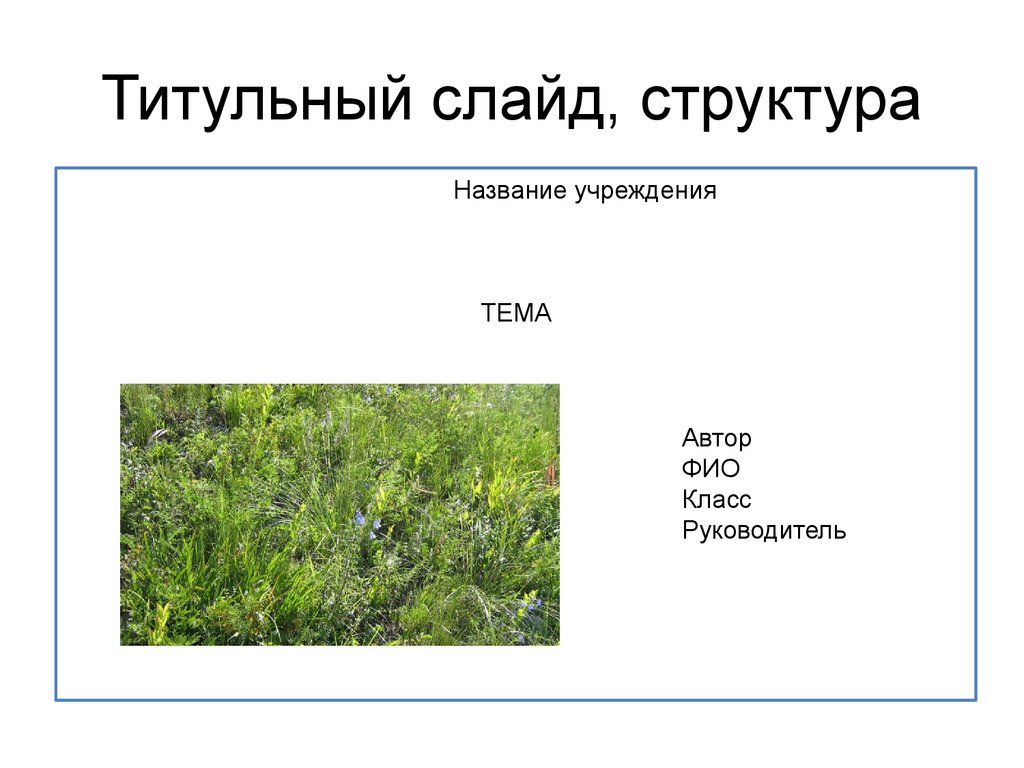 Титульный слайд, структура

Название учреждения

ТЕМА

Автор
ФИО
Класс
Руководитель